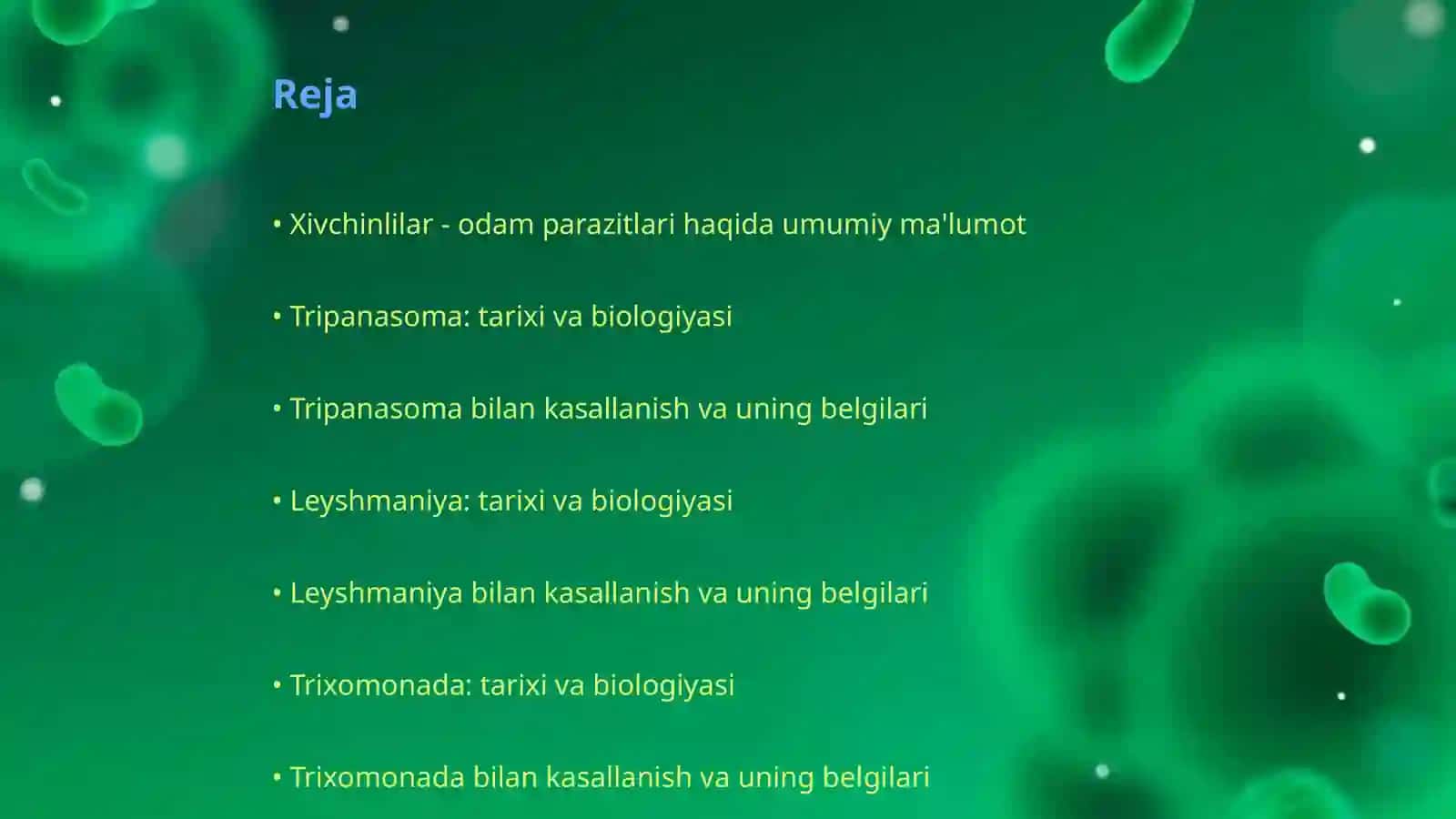 Reja

• Xivchinlilar - odam parazitlari haqida umumiy ma'lumot

• Tripanasoma: tarixi va biologiyasi

• Tripanasoma bilan kasallanish va uning belgilari

• Leyshmaniya: tarixi va biologiyasi

• Leyshmaniya bilan kasallanish va uning belgilari

• Trixomonada: tarixi va biologiyasi

• Trixomonada bilan kasallanish va uning belgilari